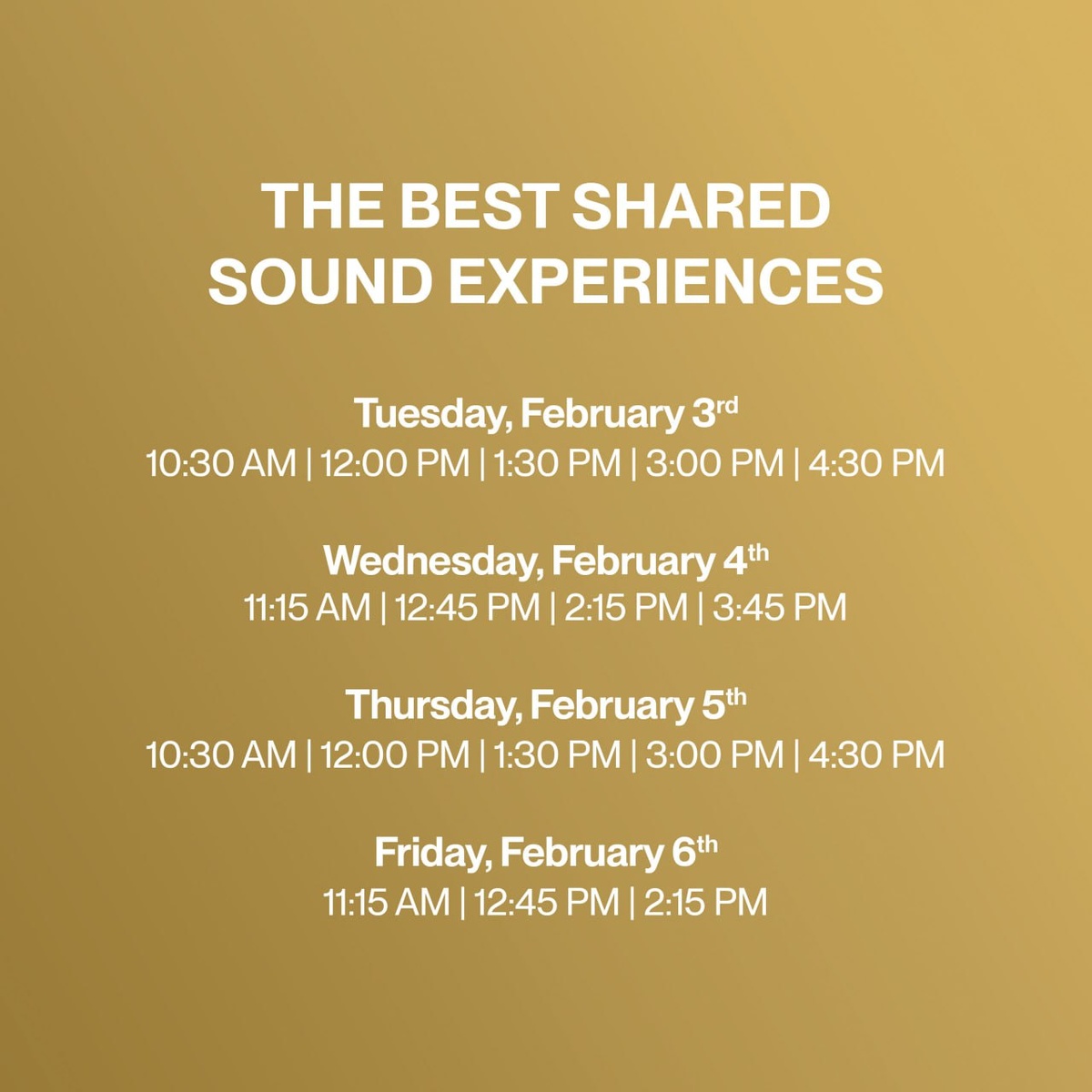 THE BEST SHARED SOUND EXPERIENCES

Tuesday, February 3rd
10:30 AM | 12:00 PM | 1:30 PM | 3:00 PM | 4:30 PM

Wednesday, February 4th
11:15 AM | 12:45 PM | 2:15 PM | 3:45 PM

Thursday, February 5th
10:30 AM | 12:00 PM | 1:30 PM | 3:00 PM | 4:30 PM

Friday, February 6th
11:15 AM | 12:45 PM | 2:15 PM